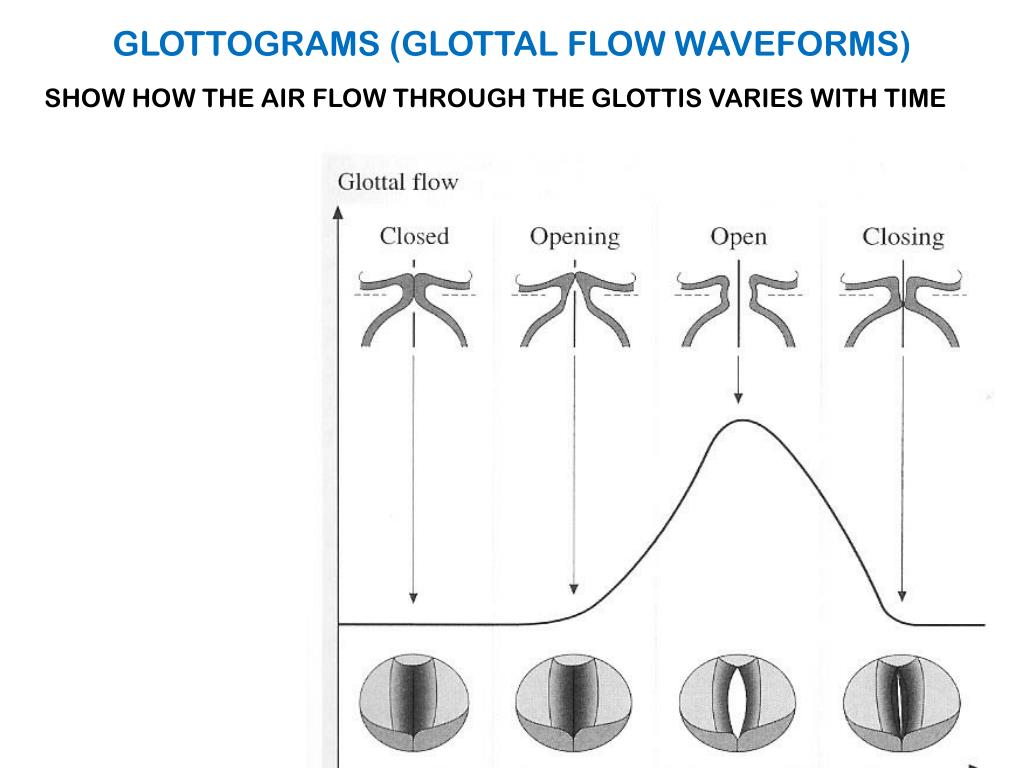 GLOTTOGRAMS (GLOTTAL FLOW WAVEFORMS)

SHOW HOW THE AIR FLOW THROUGH THE GLOTTIS VARIES WITH TIME

Glottal flow

Closed

Opening

Open

Closing